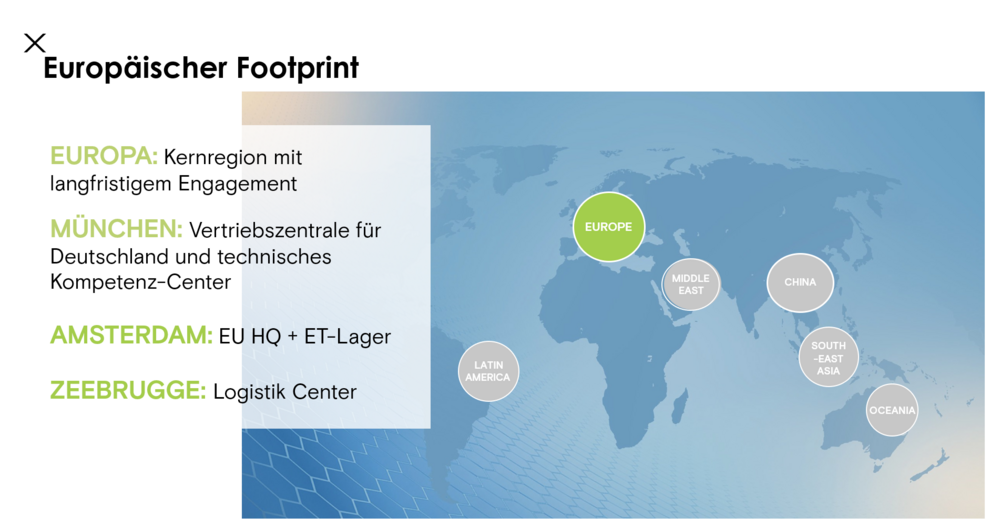 Europäischer Footprint

EUROPA: Kernregion mit langfristigem Engagement

MÜNCHEN: Vertriebszentrale für Deutschland und technisches Kompetenz-Center

AMSTERDAM: EU HQ + ET-Lager

ZEEBRUGGE: Logistik Center

EUROPE

MIDDLE EAST

CHINA

LATIN AMERICA

SOUTH -EAST ASIA

OCEANIA